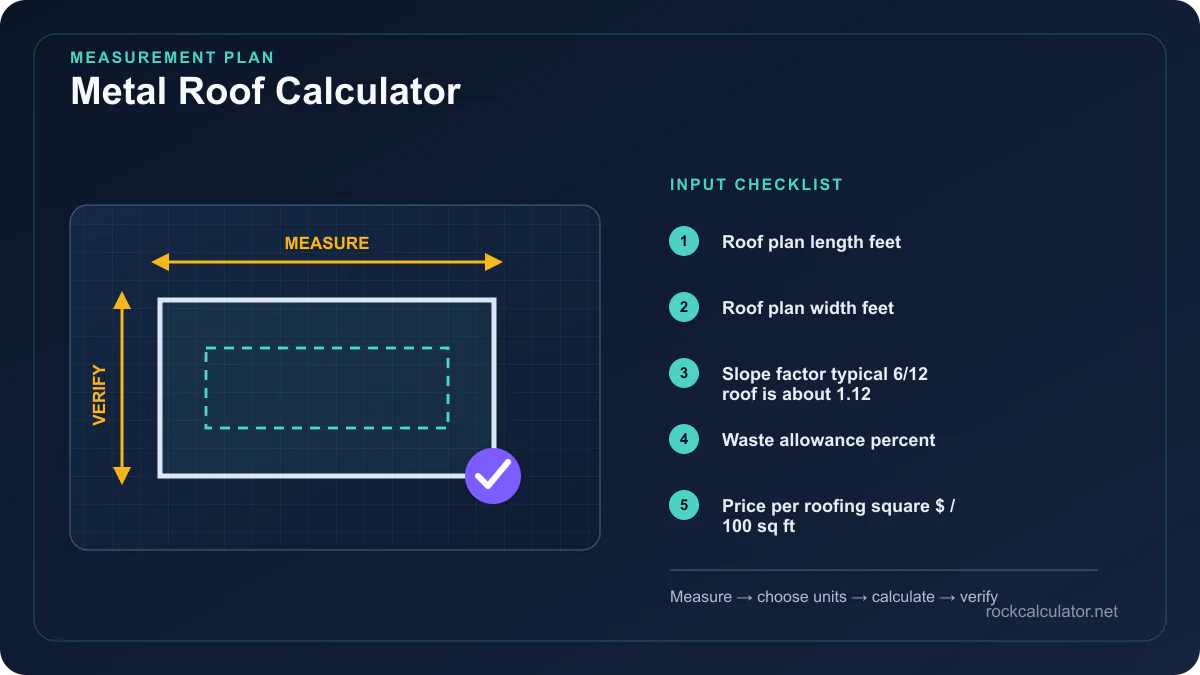 MEASUREMENT PLAN
Metal Roof Calculator

MEASURE

VERIFY

INPUT CHECKLIST

1 Roof plan length feet

2 Roof plan width feet

3 Slope factor typical 6/12 roof is about 1.12

4 Waste allowance percent

5 Price per roofing square $ / 100 sq ft

Measure → choose units → calculate → verify

rockcalculator.net